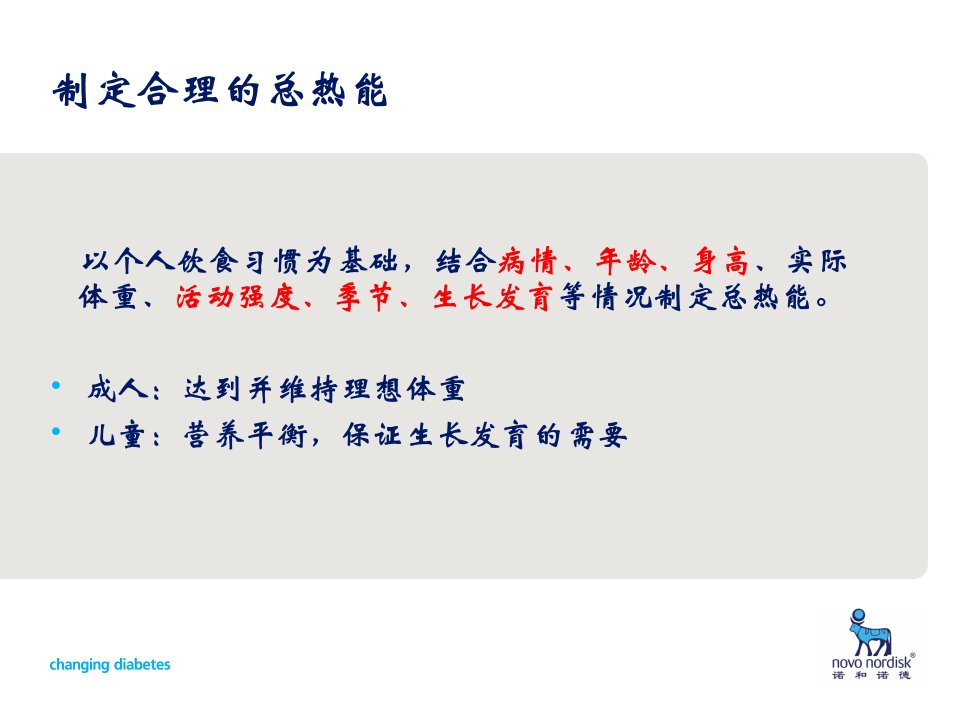 制定合理的总热能

以个人饮食习惯为基础，结合病情、年龄、身高、实际体重、活动强度、季节、生长发育等情况制定总热能。

• 成人：达到并维持理想体重
• 儿童：营养平衡，保证生长发育的需要

changing diabetes

novo nordisk®
诺和诺德